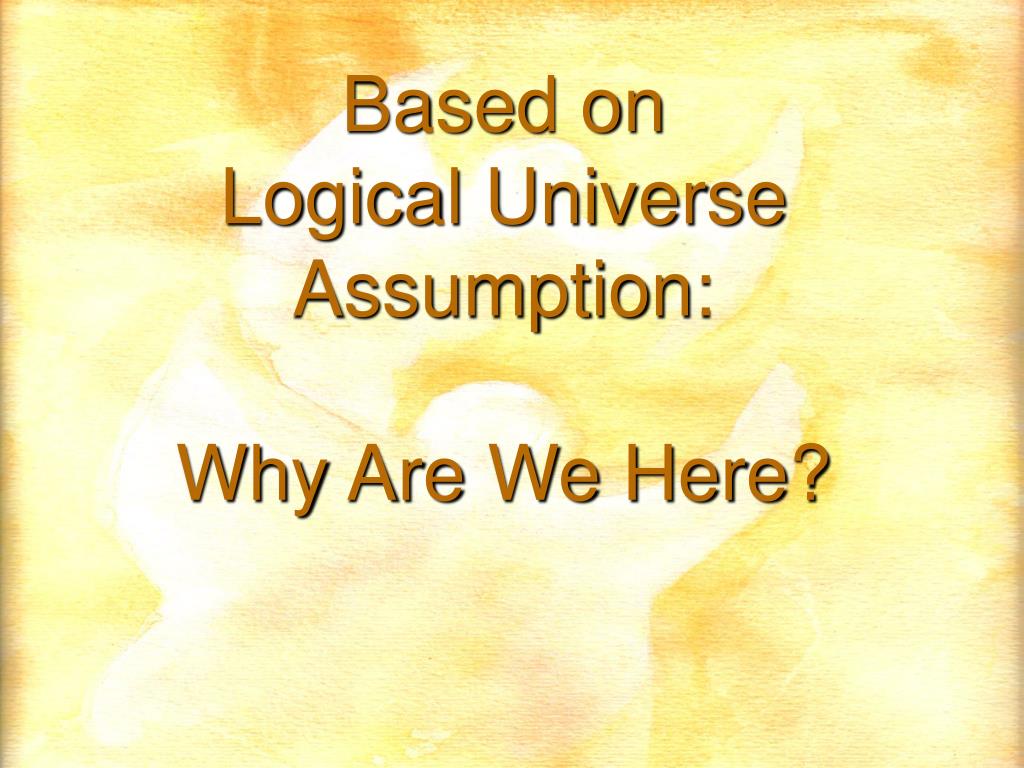 Based on
Logical Universe
Assumption:

Why Are We Here?